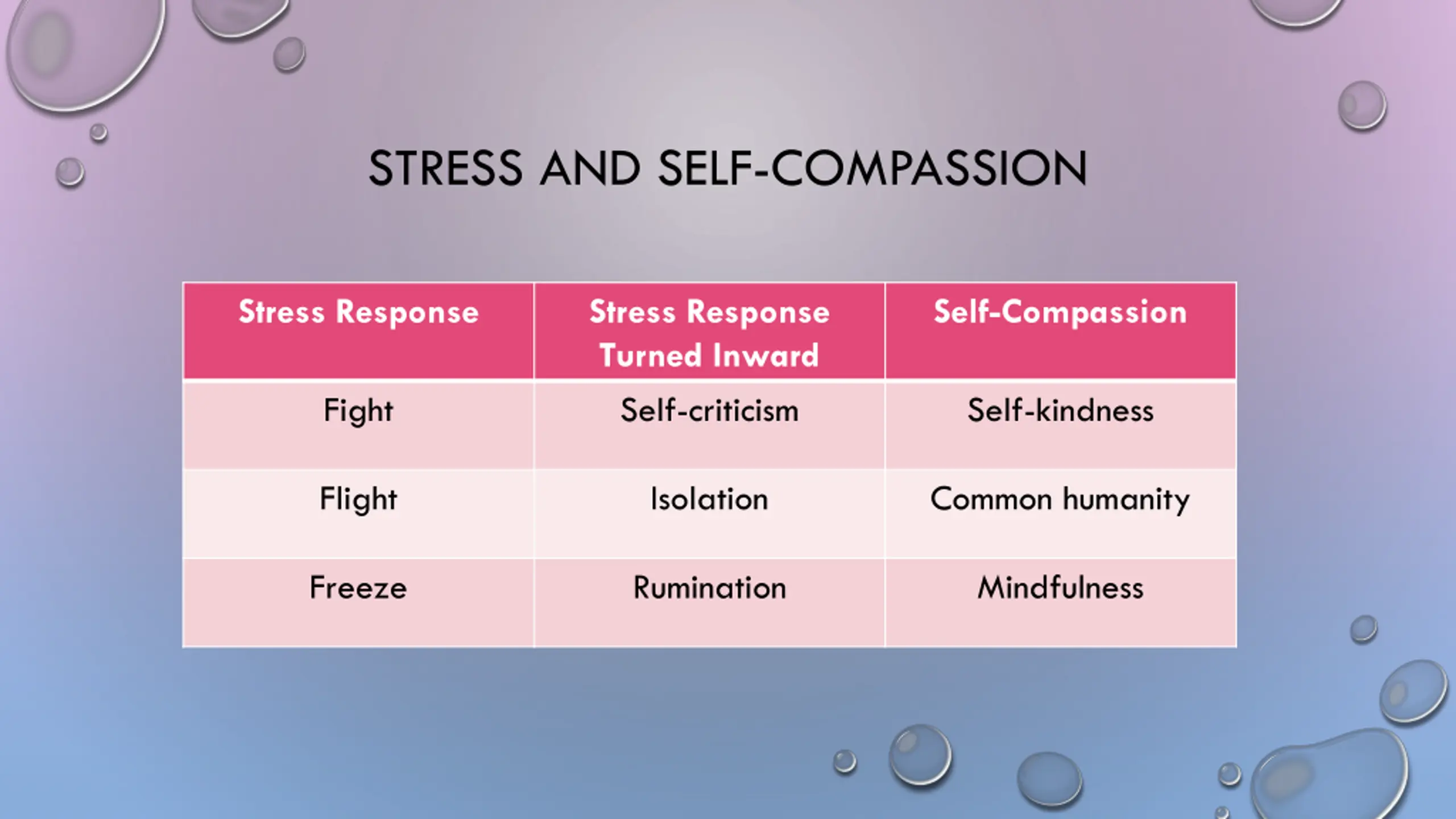 STRESS AND SELF-COMPASSION

| Stress Response | Stress Response Turned Inward | Self-Compassion |
|---|---|---|
| Fight | Self-criticism | Self-kindness |
| Flight | Isolation | Common humanity |
| Freeze | Rumination | Mindfulness |